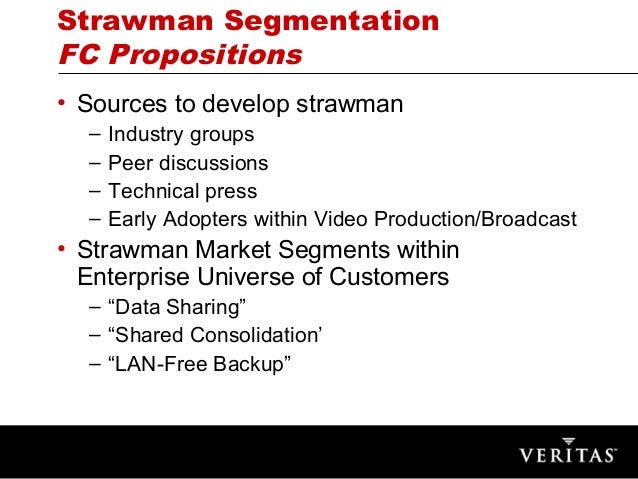 Strawman Segmentation
FC Propositions

• Sources to develop strawman
– Industry groups
– Peer discussions
– Technical press
– Early Adopters within Video Production/Broadcast
• Strawman Market Segments within Enterprise Universe of Customers
– “Data Sharing”
– “Shared Consolidation’
– “LAN-Free Backup”

VERITAS